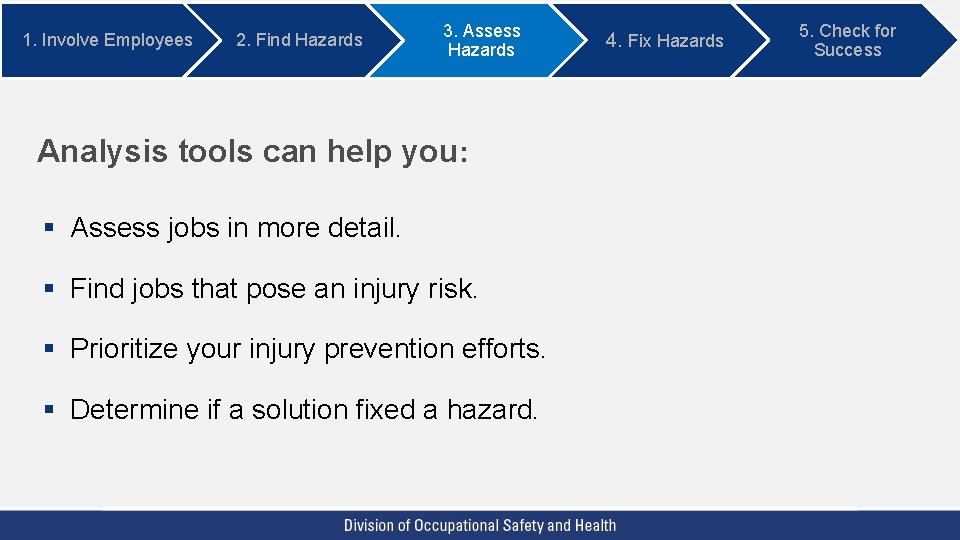 1. Involve Employees

2. Find Hazards

3. Assess Hazards

4. Fix Hazards

5. Check for Success

Analysis tools can help you:

▪ Assess jobs in more detail.

▪ Find jobs that pose an injury risk.

▪ Prioritize your injury prevention efforts.

▪ Determine if a solution fixed a hazard.

Division of Occupational Safety and Health